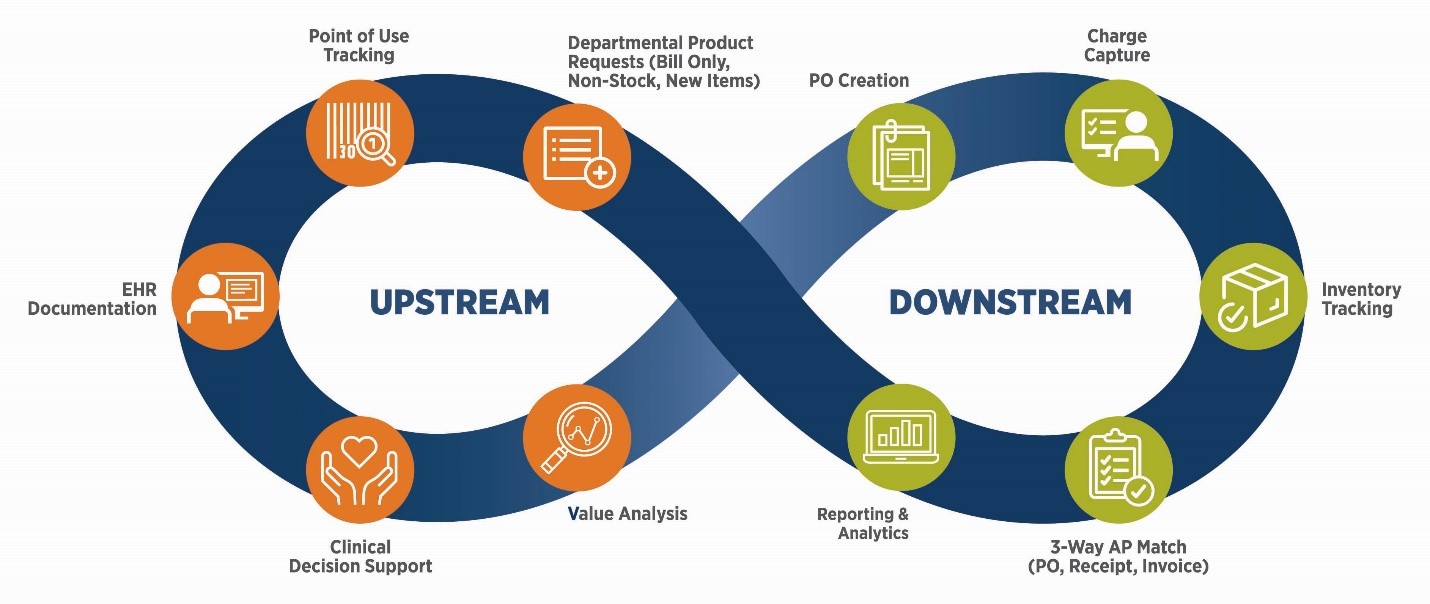 Point of Use Tracking

Departmental Product Requests (Bill Only, Non-Stock, New Items)

PO Creation

Charge Capture

EHR Documentation

UPSTREAM

DOWNSTREAM

Inventory Tracking

Clinical Decision Support

Value Analysis

Reporting & Analytics

3-Way AP Match (PO, Receipt, Invoice)